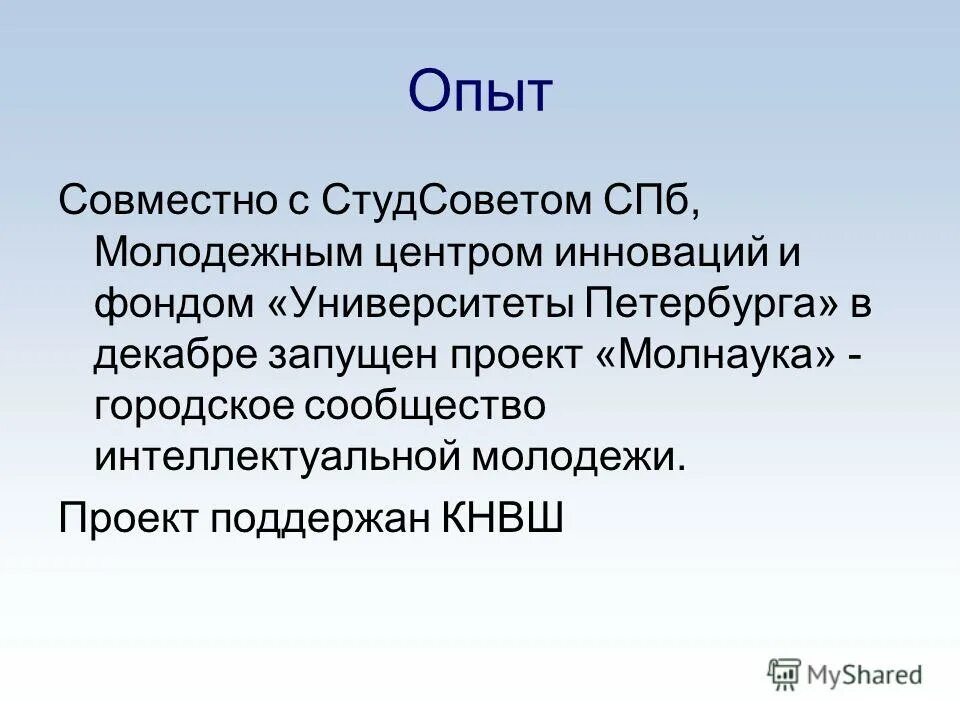 Опыт

Совместно с СтудСоветом СПб, Молодежным центром инноваций и фондом «Университеты Петербурга» в декабре запущен проект «Молнаука» - городское сообщество интеллектуальной молодежи.

Проект поддержан КНВШ

MyShared